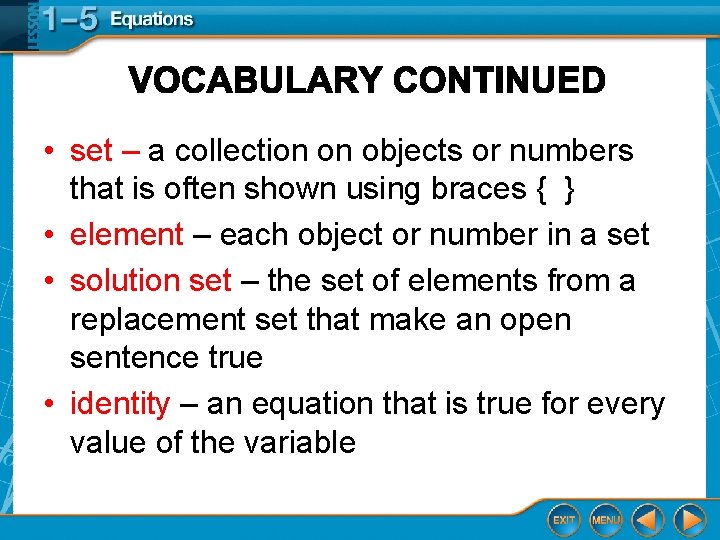 LESSON 1–5 Equations

VOCABULARY CONTINUED

• set – a collection on objects or numbers that is often shown using braces { }
• element – each object or number in a set
• solution set – the set of elements from a replacement set that make an open sentence true
• identity – an equation that is true for every value of the variable

EXIT MENU